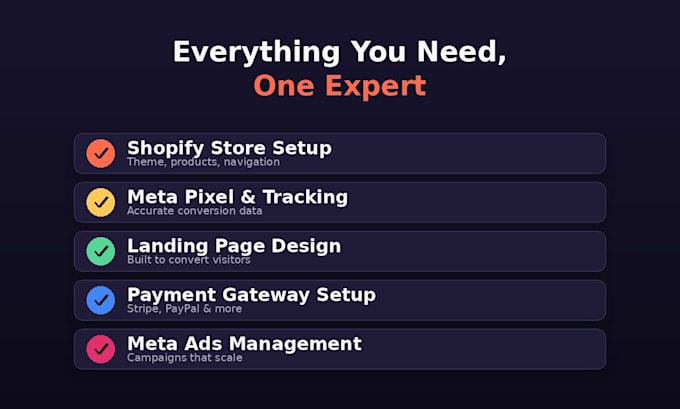 Everything You Need,
One Expert

Shopify Store Setup
Theme, products, navigation

Meta Pixel & Tracking
Accurate conversion data

Landing Page Design
Built to convert visitors

Payment Gateway Setup
Stripe, PayPal & more

Meta Ads Management
Campaigns that scale